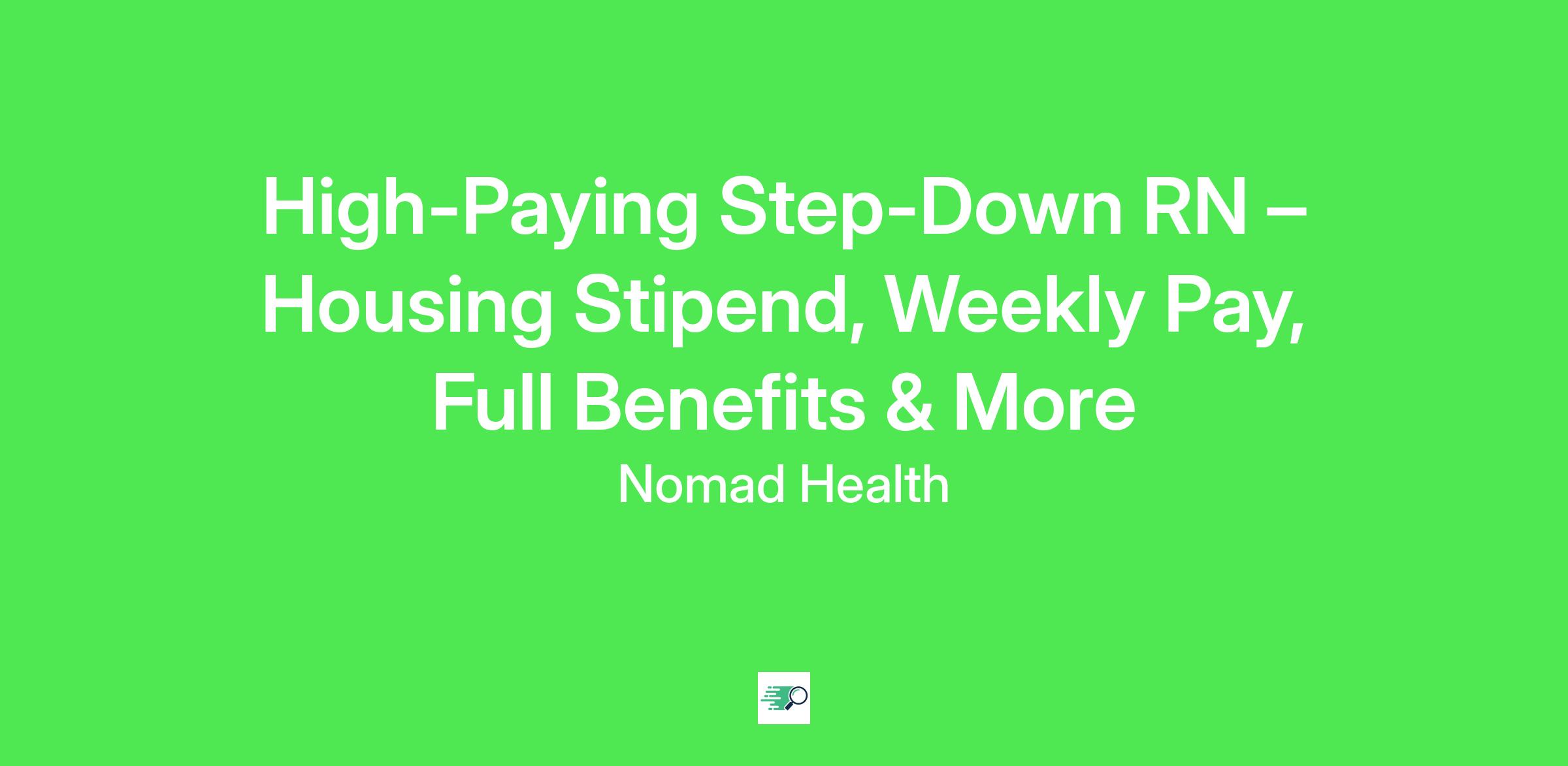 High-Paying Step-Down RN – Housing Stipend, Weekly Pay, Full Benefits & More

Nomad Health